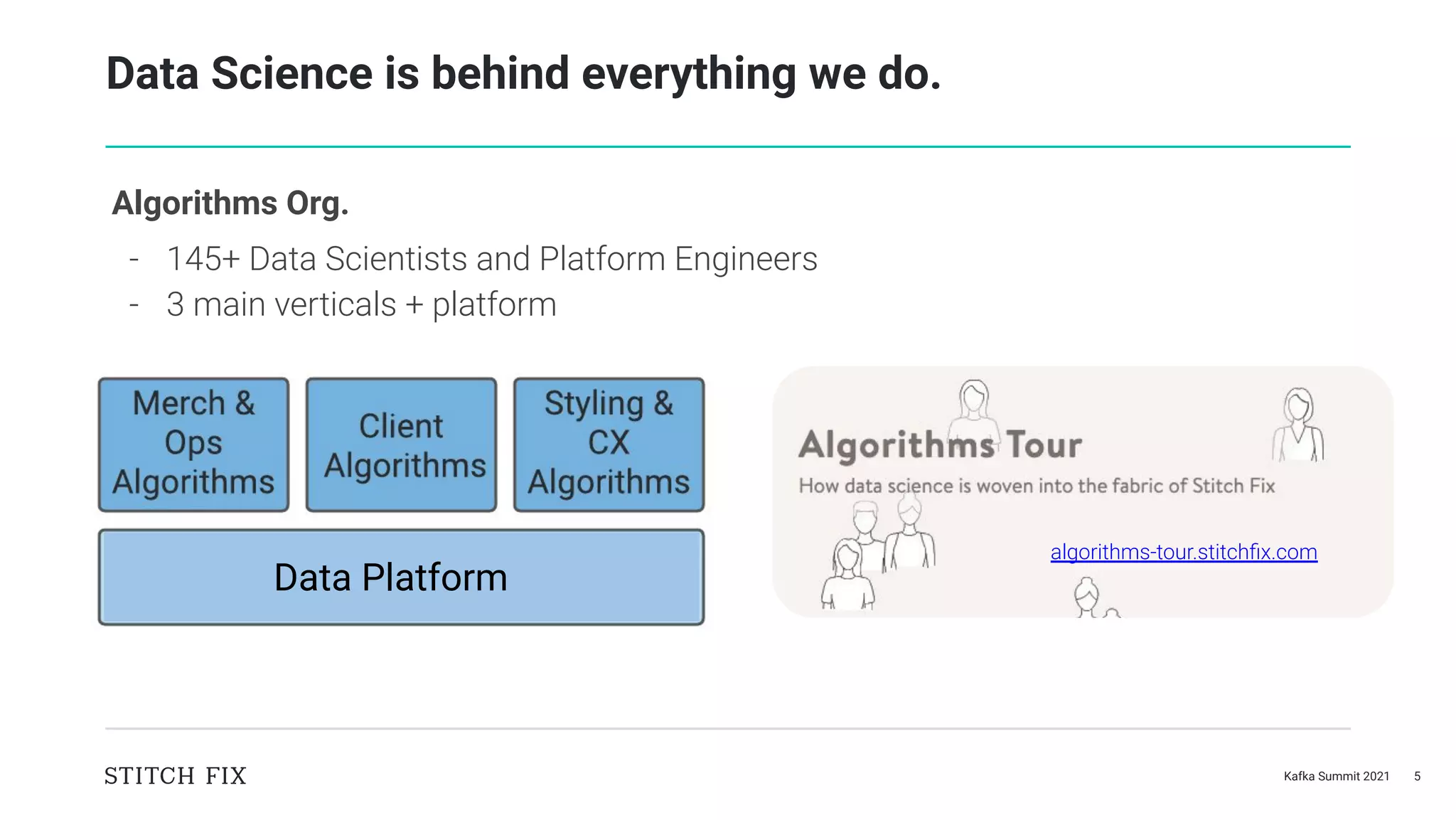 Data Science is behind everything we do.

Algorithms Org.

- 145+ Data Scientists and Platform Engineers
- 3 main verticals + platform

Merch & Ops Algorithms

Client Algorithms

Styling & CX Algorithms

Data Platform

Algorithms Tour

How data science is woven into the fabric of Stitch Fix

algorithms-tour.stitchfix.com

STITCH FIX

Kafka Summit 2021 5